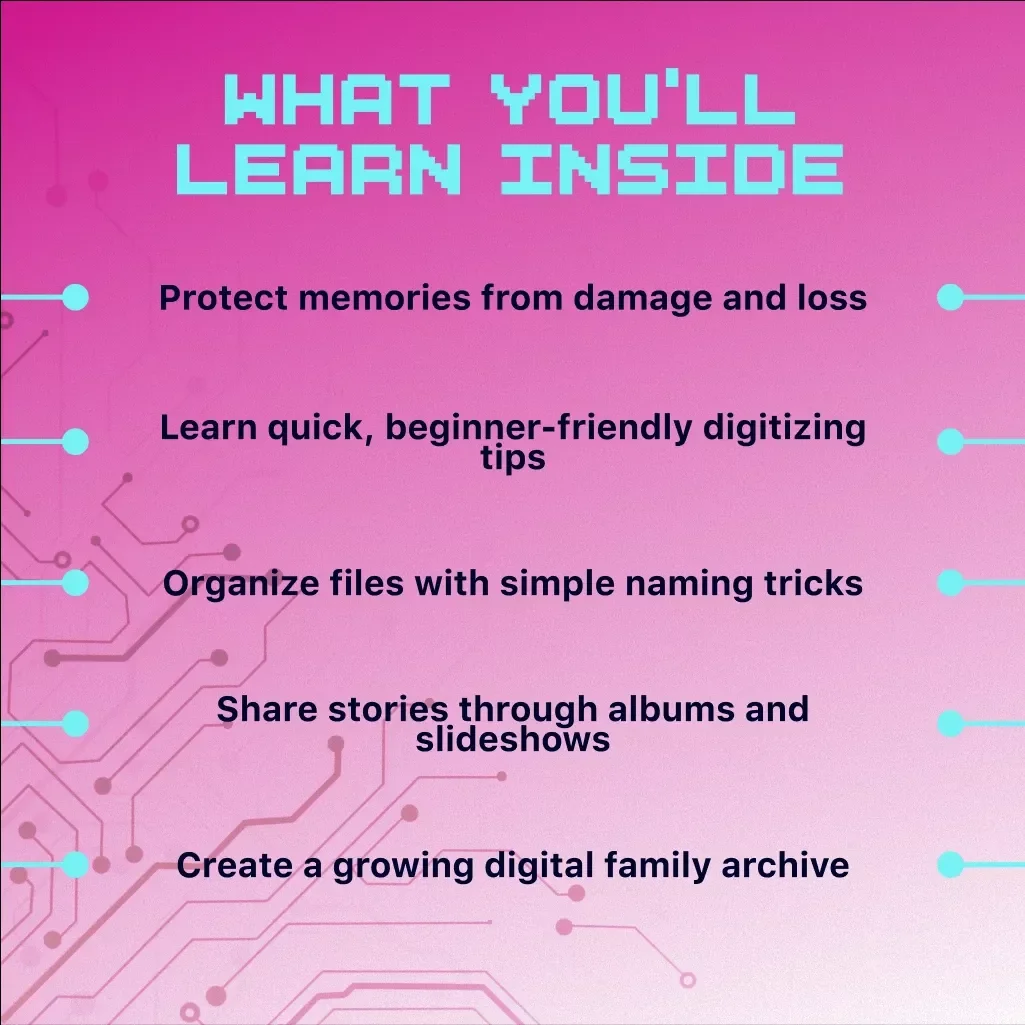 WHAT YOU'LL LEARN INSIDE

Protect memories from damage and loss

Learn quick, beginner-friendly digitizing tips

Organize files with simple naming tricks

Share stories through albums and slideshows

Create a growing digital family archive